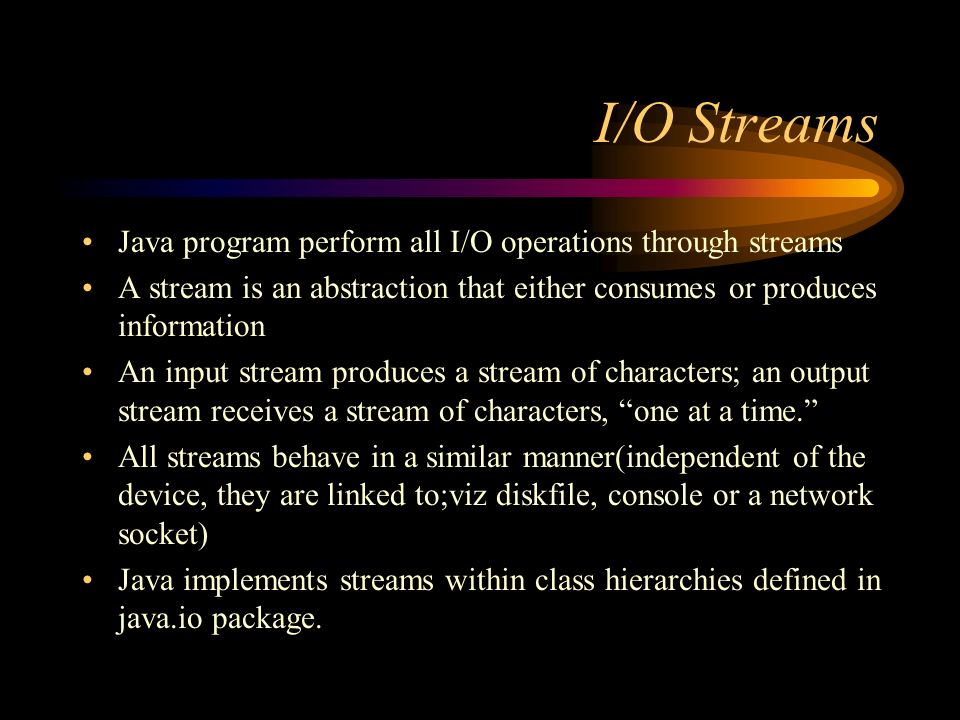 I/O Streams

• Java program perform all I/O operations through streams
• A stream is an abstraction that either consumes or produces information
• An input stream produces a stream of characters; an output stream receives a stream of characters, “one at a time.”
• All streams behave in a similar manner(independent of the device, they are linked to;viz diskfile, console or a network socket)
• Java implements streams within class hierarchies defined in java.io package.